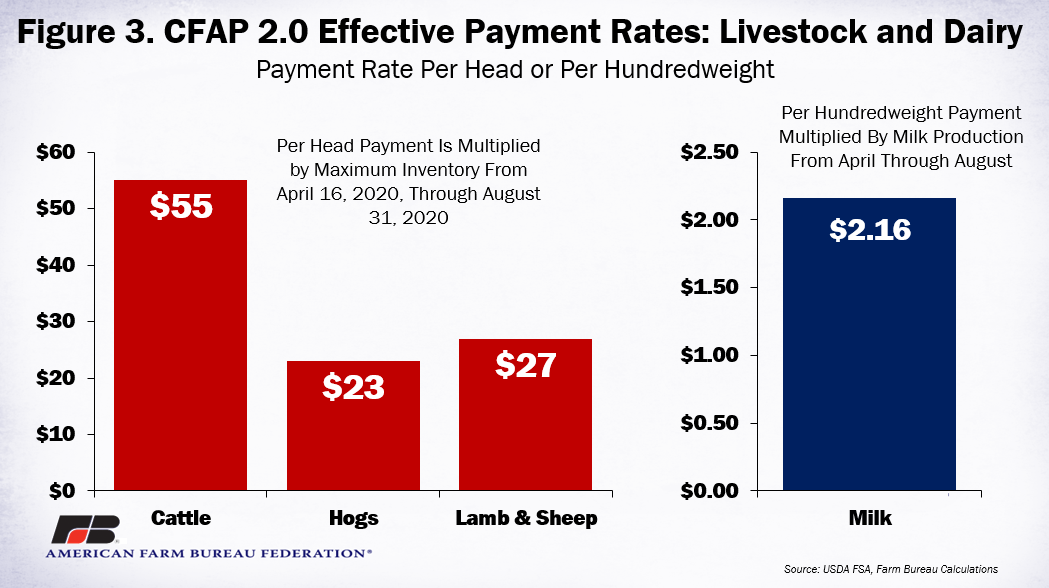 Figure 3. CFAP 2.0 Effective Payment Rates: Livestock and Dairy
Payment Rate Per Head or Per Hundredweight

Per Head Payment Is Multiplied by Maximum Inventory From April 16, 2020, Through August 31, 2020

$60
$50
$40
$30
$20
$10
$0

$55
$23
$27

Cattle
Hogs
Lamb & Sheep

Per Hundredweight Payment Multiplied By Milk Production From April Through August

$2.50
$2.00
$1.50
$1.00
$0.50
$0.00

$2.16

Milk

FB
AMERICAN FARM BUREAU FEDERATION®

Source: USDA FSA, Farm Bureau Calculations